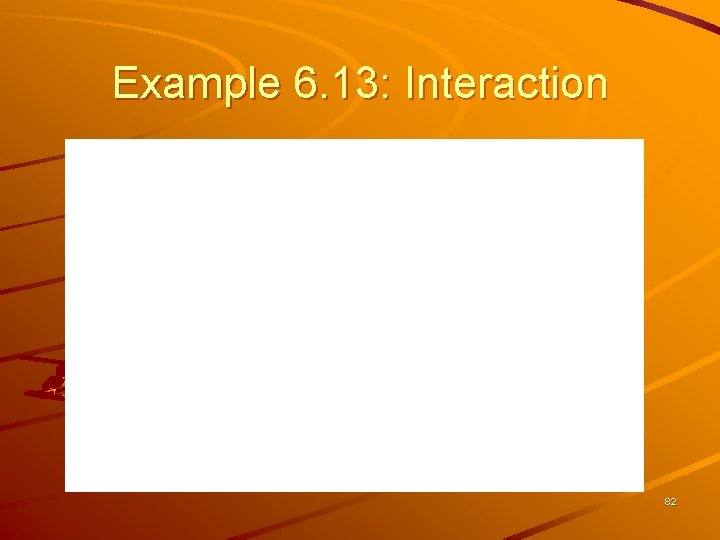 Example 6.13: Interaction

82